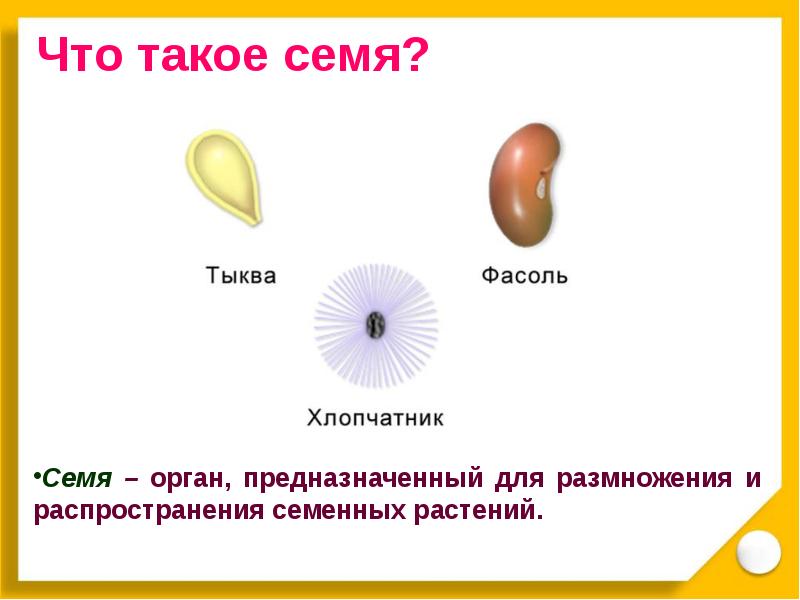 Что такое семя?

Тыква

Фасоль

Хлопчатник

•Семя – орган, предназначенный для размножения и распространения семенных растений.